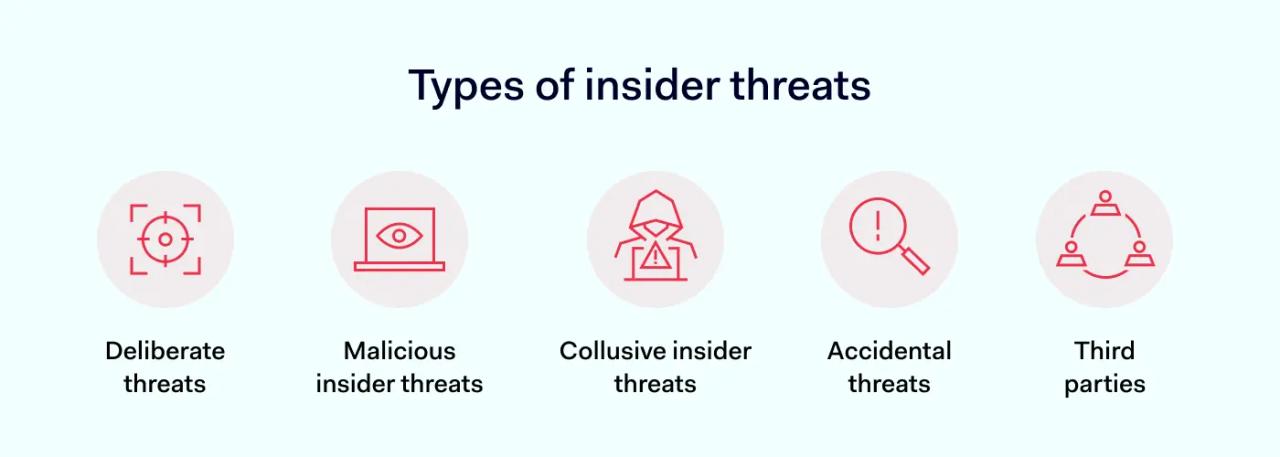 Types of insider threats

Deliberate threats

Malicious insider threats

Collusive insider threats

Accidental threats

Third parties